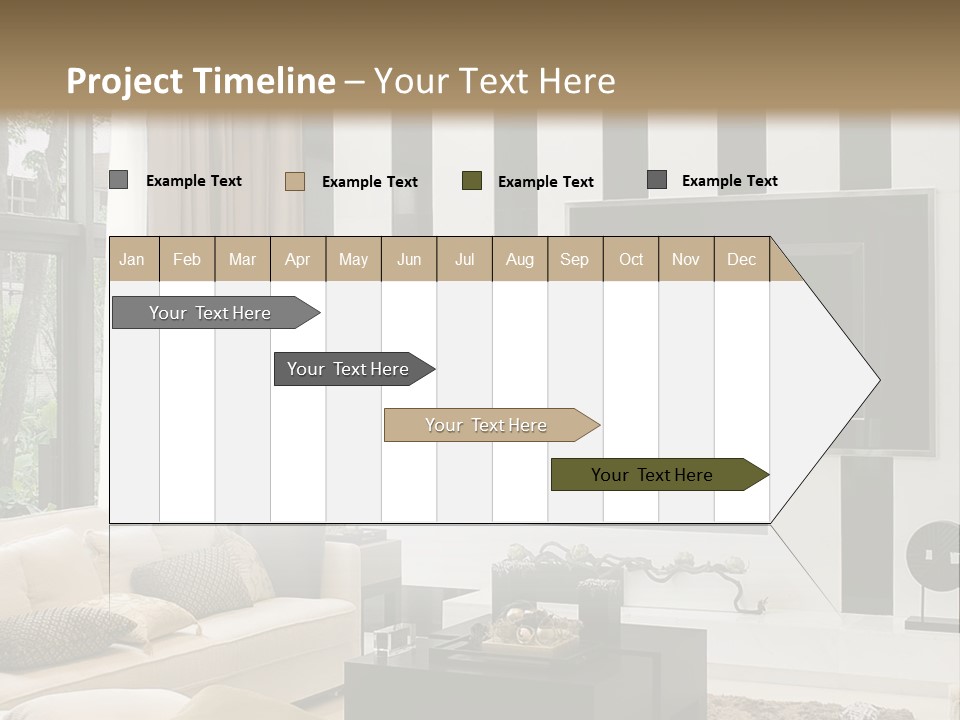 Project Timeline – Your Text Here

Example Text Example Text Example Text Example Text

| Jan | Feb | Mar | Apr | May | Jun | Jul | Aug | Sep | Oct | Nov | Dec |
|---|---|---|---|---|---|---|---|---|---|---|---|

Your Text Here

Your Text Here

Your Text Here

Your Text Here